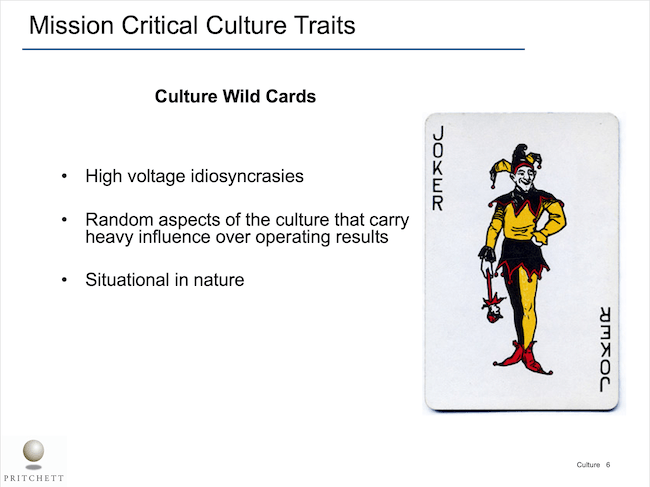 Mission Critical Culture Traits

Culture Wild Cards

• High voltage idiosyncrasies

• Random aspects of the culture that carry heavy influence over operating results

• Situational in nature

JOKER

JOKER

PRITCHETT

Culture 6